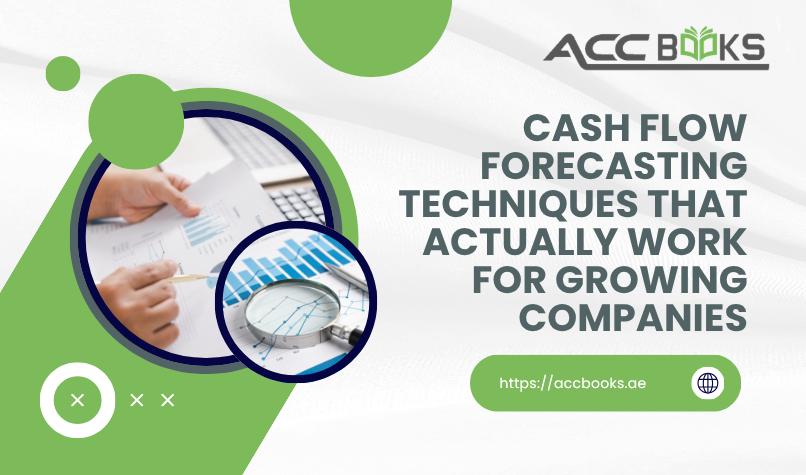 ACC BOOKS

CASH FLOW FORECASTING TECHNIQUES THAT ACTUALLY WORK FOR GROWING COMPANIES

https://accbooks.ae